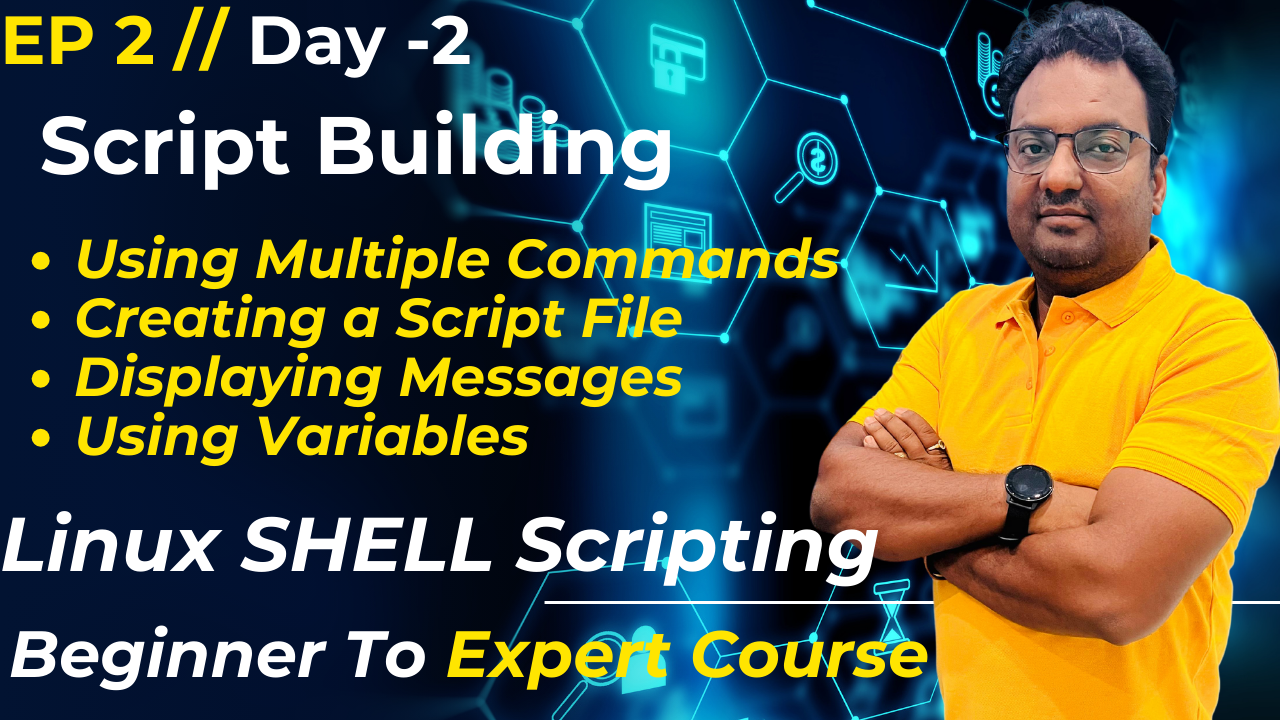 EP 2 // Day -2

Script Building

• Using Multiple Commands
• Creating a Script File
• Displaying Messages
• Using Variables

Linux SHELL Scripting

Beginner To Expert Course